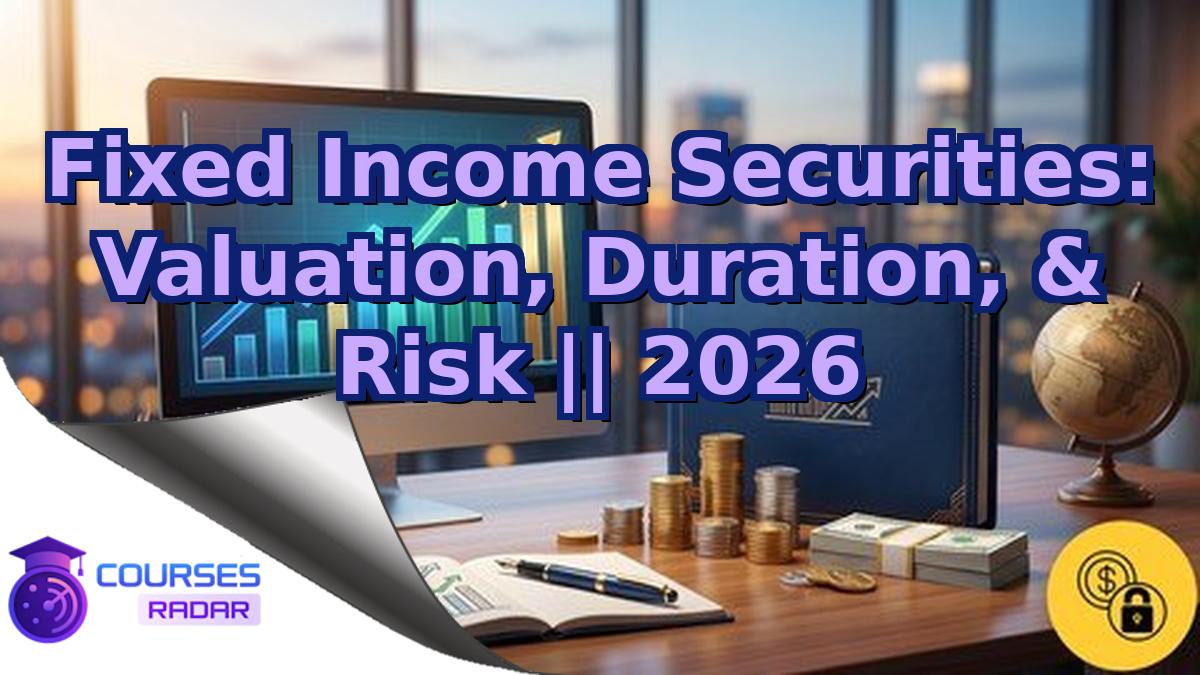 Fixed Income Securities: Valuation, Duration, & Risk || 2026

COURSES
RADAR